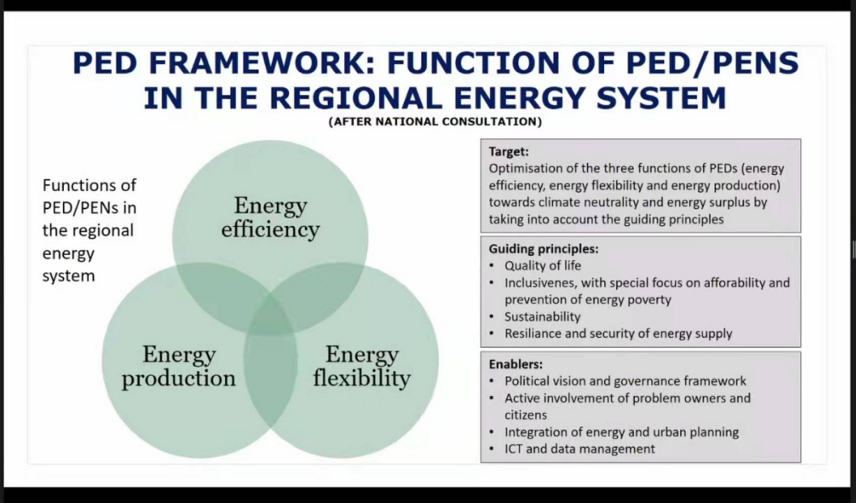 PED FRAMEWORK: FUNCTION OF PED/PENS IN THE REGIONAL ENERGY SYSTEM

(AFTER NATIONAL CONSULTATION)

Functions of PED/PENs in the regional energy system

Energy efficiency

Energy production

Energy flexibility

Target:
Optimisation of the three functions of PEDs (energy efficiency, energy flexibility and energy production) towards climate neutrality and energy surplus by taking into account the guiding principles

Guiding principles:
• Quality of life
• Inclusivenes, with special focus on afforability and prevention of energy poverty
• Sustainability
• Resiliance and security of energy supply

Enablers:
• Political vision and governance framework
• Active involvement of problem owners and citizens
• Integration of energy and urban planning
• ICT and data management